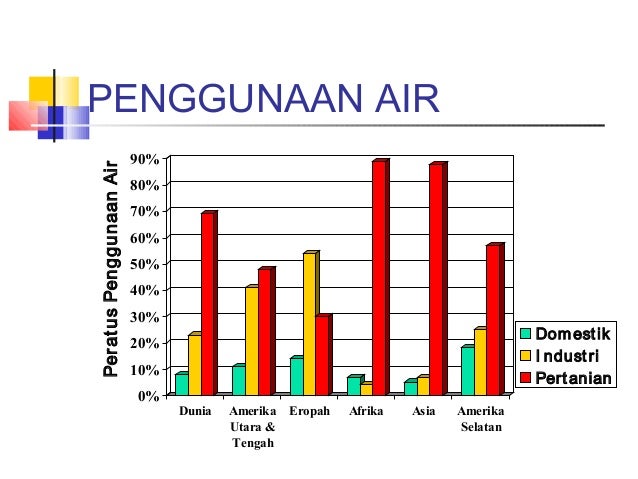 PENGGUNAAN AIR

Peratus Penggunaan Air

90%
80%
70%
60%
50%
40%
30%
20%
10%
0%

Dunia
Amerika Utara & Tengah
Eropah
Afrika
Asia
Amerika Selatan

Domestik
Industri
Pertanian